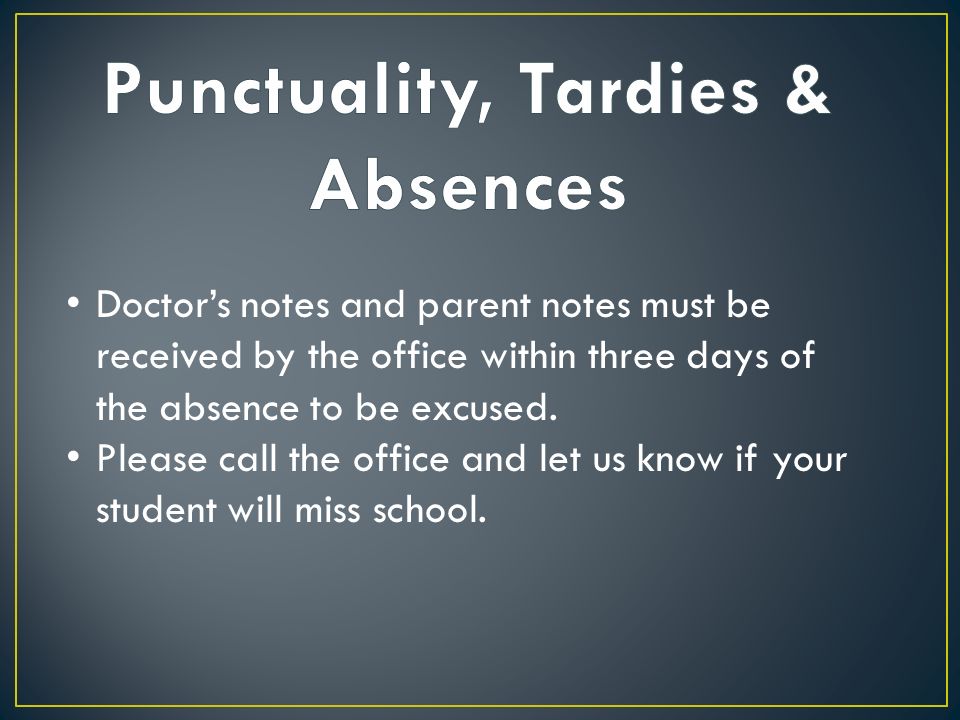 Punctuality, Tardies & Absences

• Doctor's notes and parent notes must be received by the office within three days of the absence to be excused.
• Please call the office and let us know if your student will miss school.